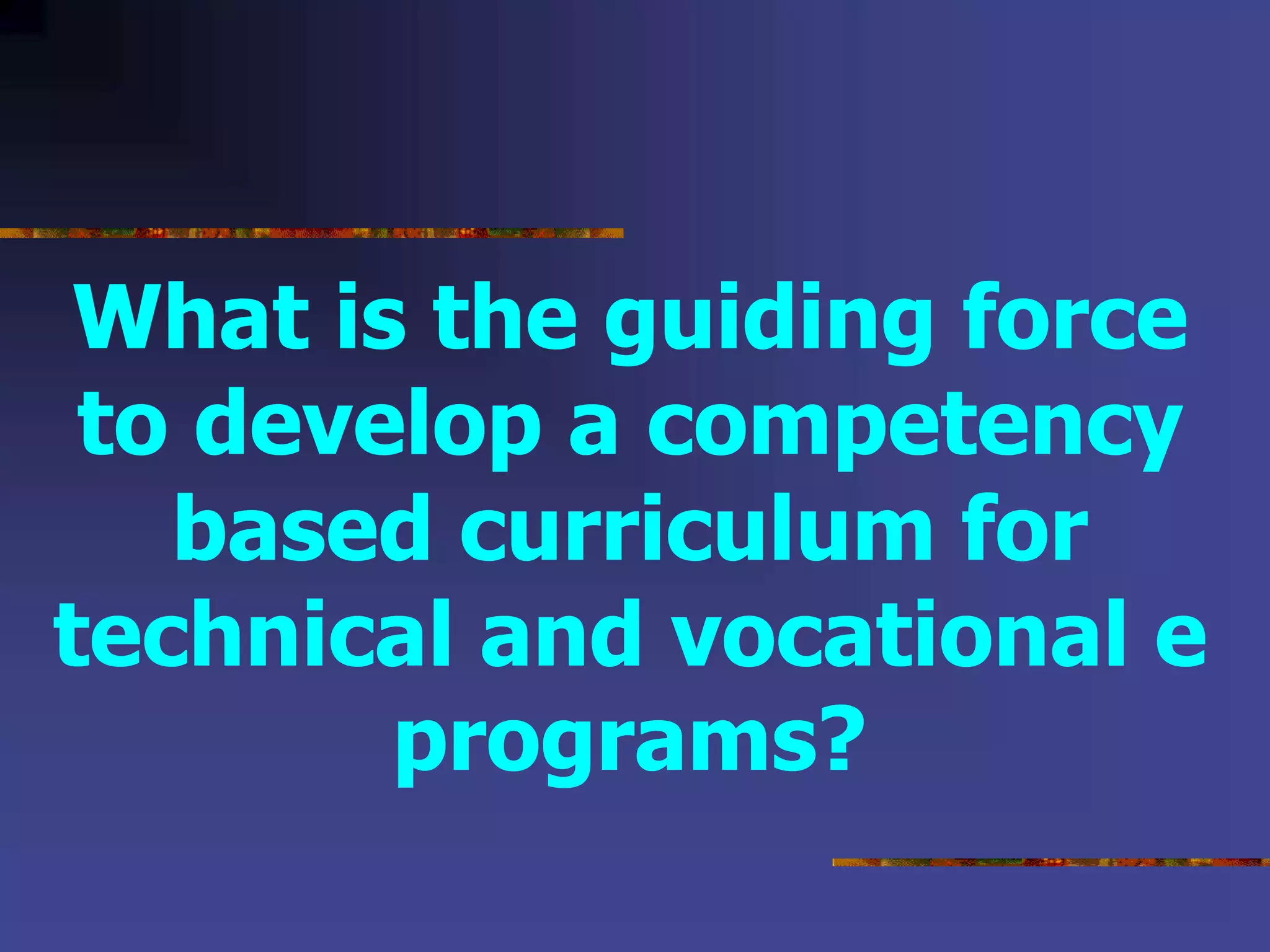 What is the guiding force to develop a competency based curriculum for technical and vocational e programs?